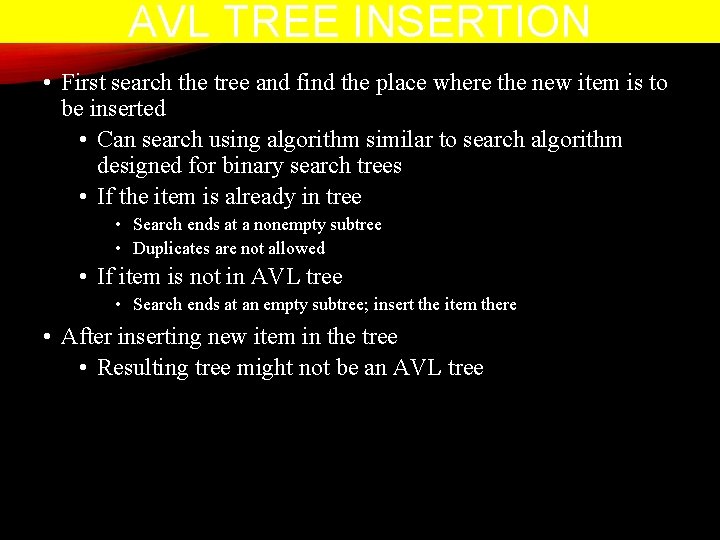 AVL TREE INSERTION

• First search the tree and find the place where the new item is to be inserted
  • Can search using algorithm similar to search algorithm designed for binary search trees
  • If the item is already in tree
    • Search ends at a nonempty subtree
    • Duplicates are not allowed
  • If item is not in AVL tree
    • Search ends at an empty subtree; insert the item there
• After inserting new item in the tree
  • Resulting tree might not be an AVL tree